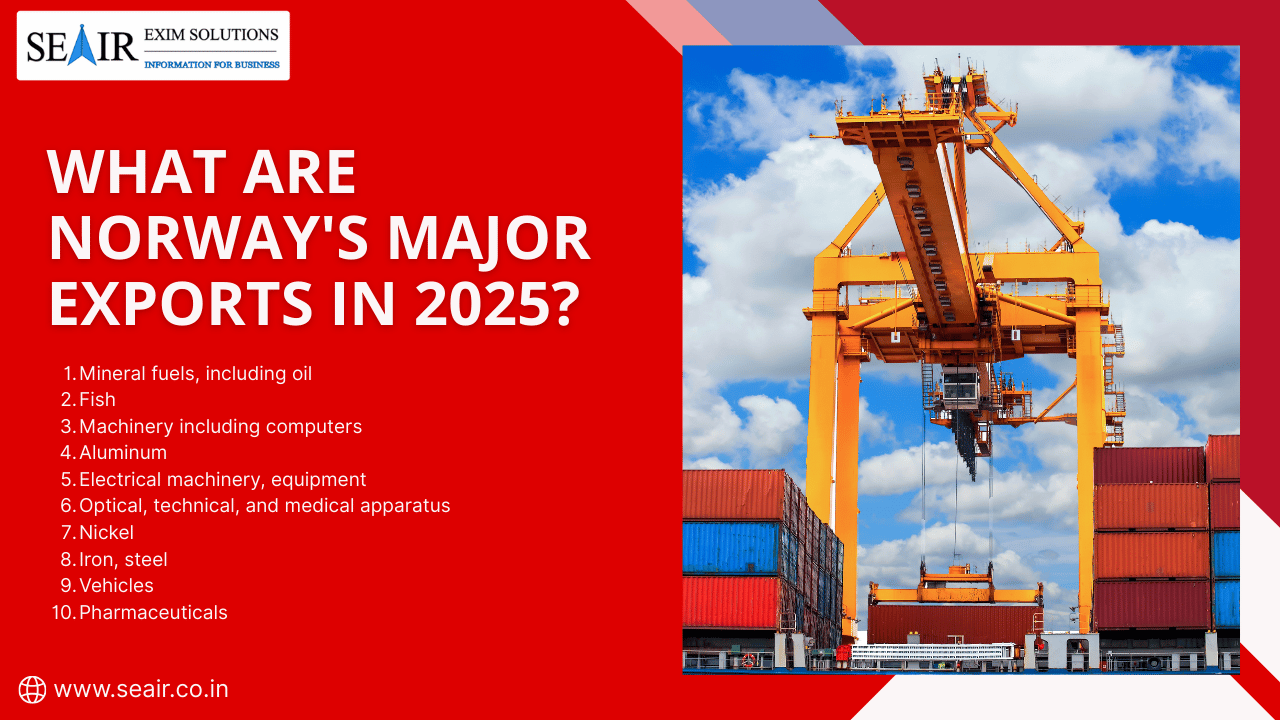 SEAIR EXIM SOLUTIONS
INFORMATION FOR BUSINESS

WHAT ARE NORWAY'S MAJOR EXPORTS IN 2025?

1. Mineral fuels, including oil
2. Fish
3. Machinery including computers
4. Aluminum
5. Electrical machinery, equipment
6. Optical, technical, and medical apparatus
7. Nickel
8. Iron, steel
9. Vehicles
10. Pharmaceuticals

www.seair.co.in